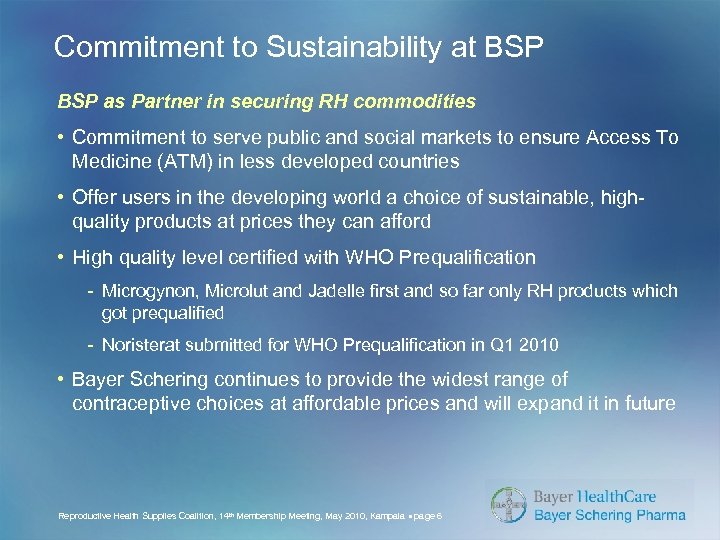 Commitment to Sustainability at BSP

BSP as Partner in securing RH commodities

• Commitment to serve public and social markets to ensure Access To Medicine (ATM) in less developed countries

• Offer users in the developing world a choice of sustainable, high-quality products at prices they can afford

• High quality level certified with WHO Prequalification

- Microgynon, Microlut and Jadelle first and so far only RH products which got prequalified

- Noristerat submitted for WHO Prequalification in Q1 2010

• Bayer Schering continues to provide the widest range of contraceptive choices at affordable prices and will expand it in future

Reproductive Health Supplies Coalition, 14th Membership Meeting, May 2010, Kampala • page 6

BAYER

Bayer HealthCare
Bayer Schering Pharma